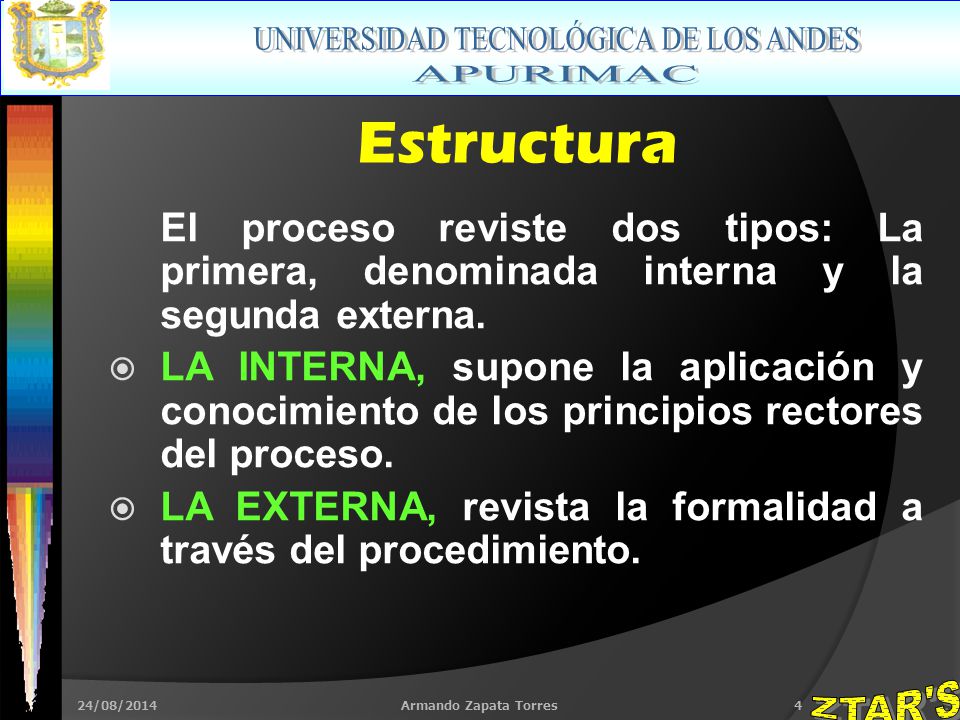 UNIVERSIDAD TECNOLÓGICA DE LOS ANDES
APURIMAC

Estructura

El proceso reviste dos tipos: La primera, denominada interna y la segunda externa.

LA INTERNA, supone la aplicación y conocimiento de los principios rectores del proceso.

LA EXTERNA, revista la formalidad a través del procedimiento.

24/08/2014 Armando Zapata Torres 4

ZTAR'S